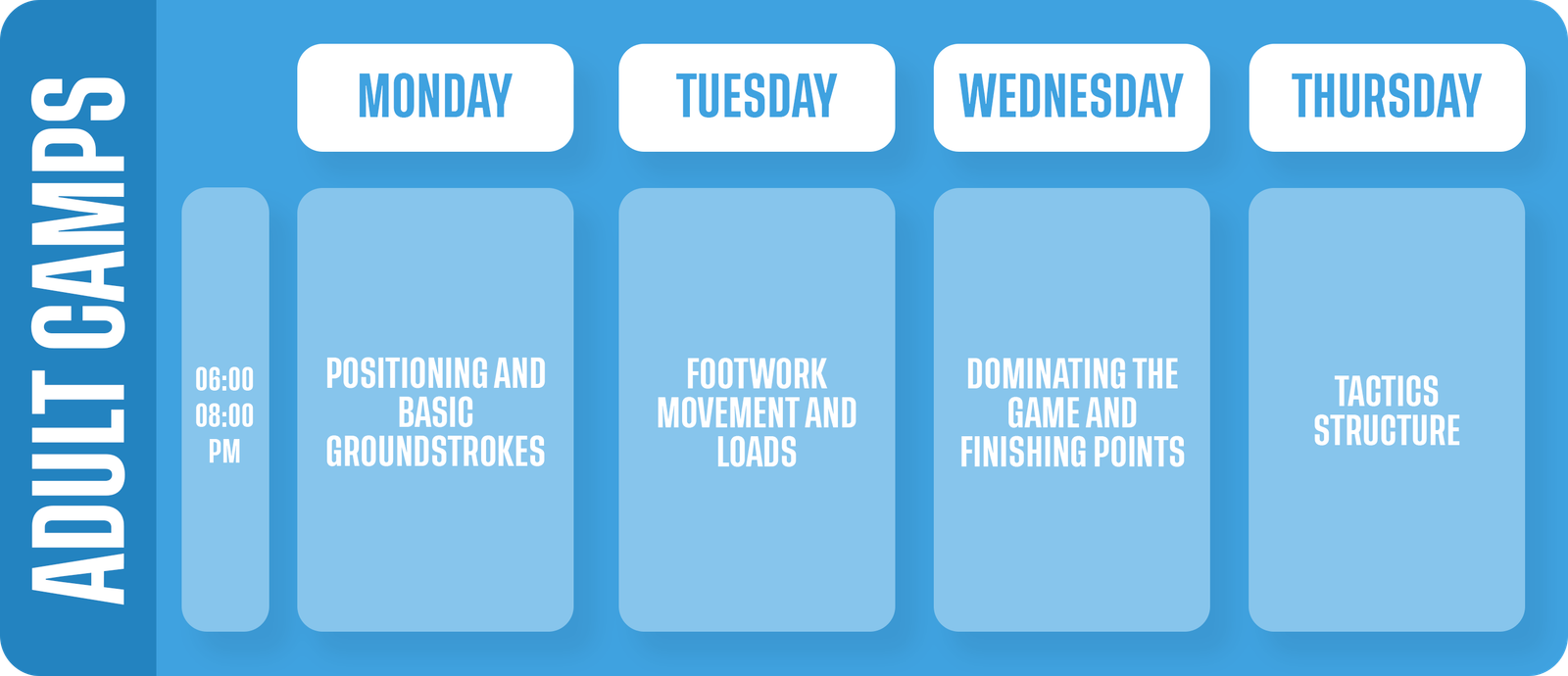 ADULT CAMPS

| | MONDAY | TUESDAY | WEDNESDAY | THURSDAY |
|---|---|---|---|---|
| 06:00 08:00 PM | POSITIONING AND BASIC GROUNDSTROKES | FOOTWORK MOVEMENT AND LOADS | DOMINATING THE GAME AND FINISHING POINTS | TACTICS STRUCTURE |